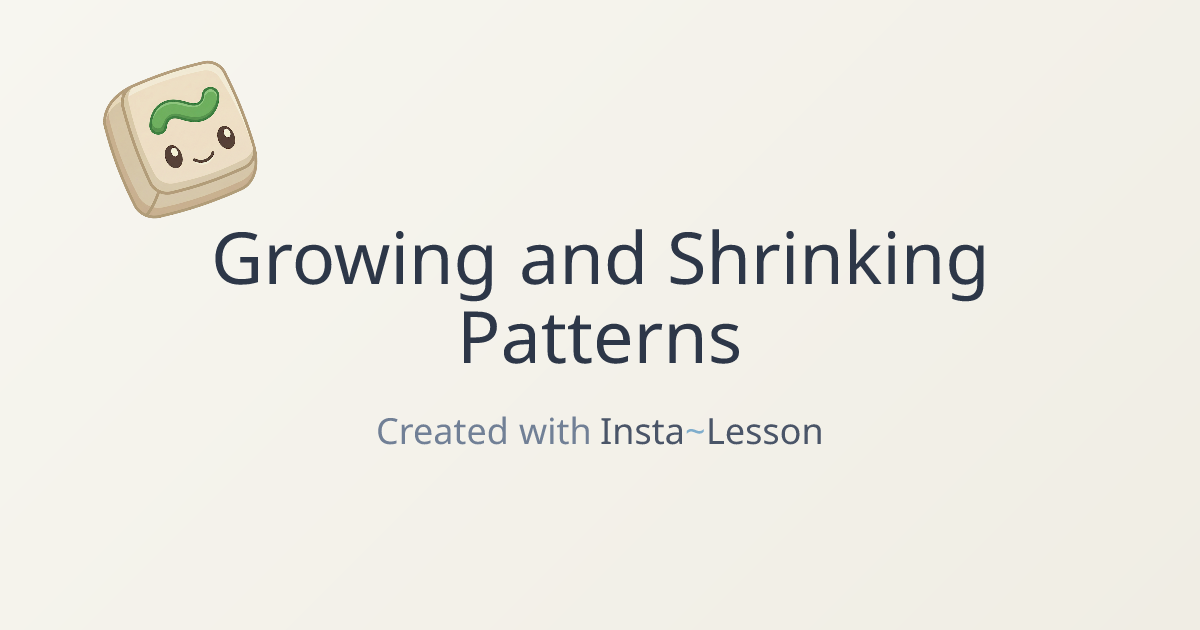 Growing and Shrinking Patterns

Created with Insta~Lesson